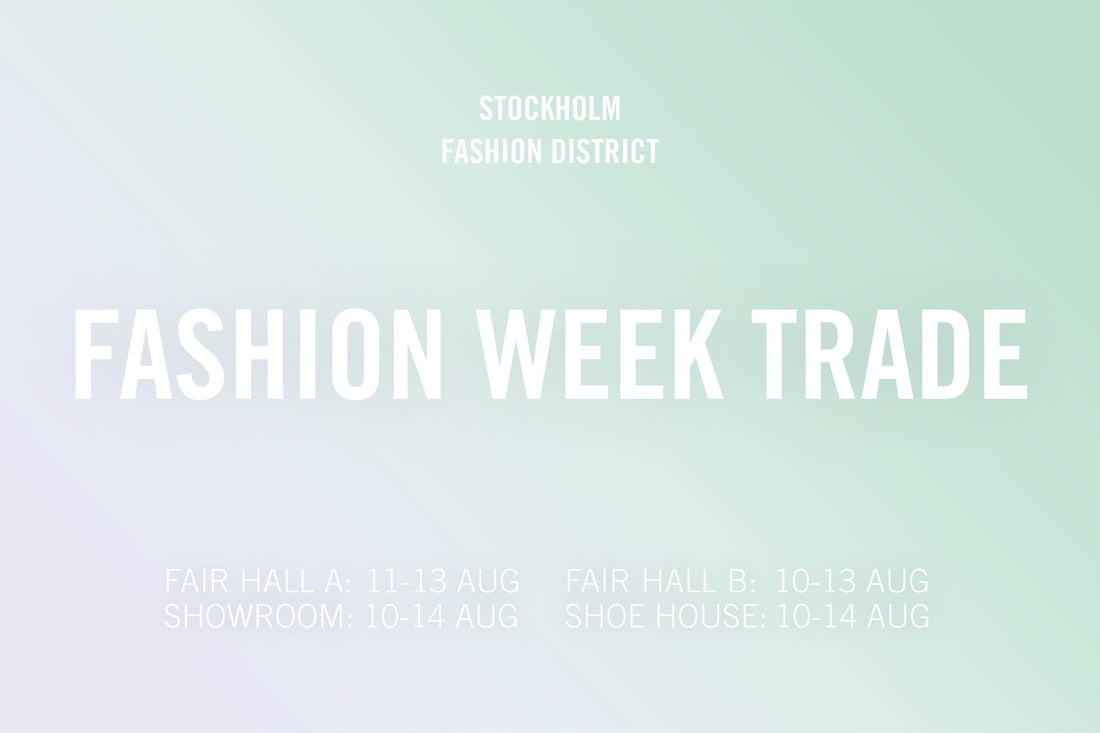 STOCKHOLM
FASHION DISTRICT

FASHION WEEK TRADE

FAIR HALL A: 11-13 AUG
SHOWROOM: 10-14 AUG

FAIR HALL B: 10-13 AUG
SHOE HOUSE: 10-14 AUG